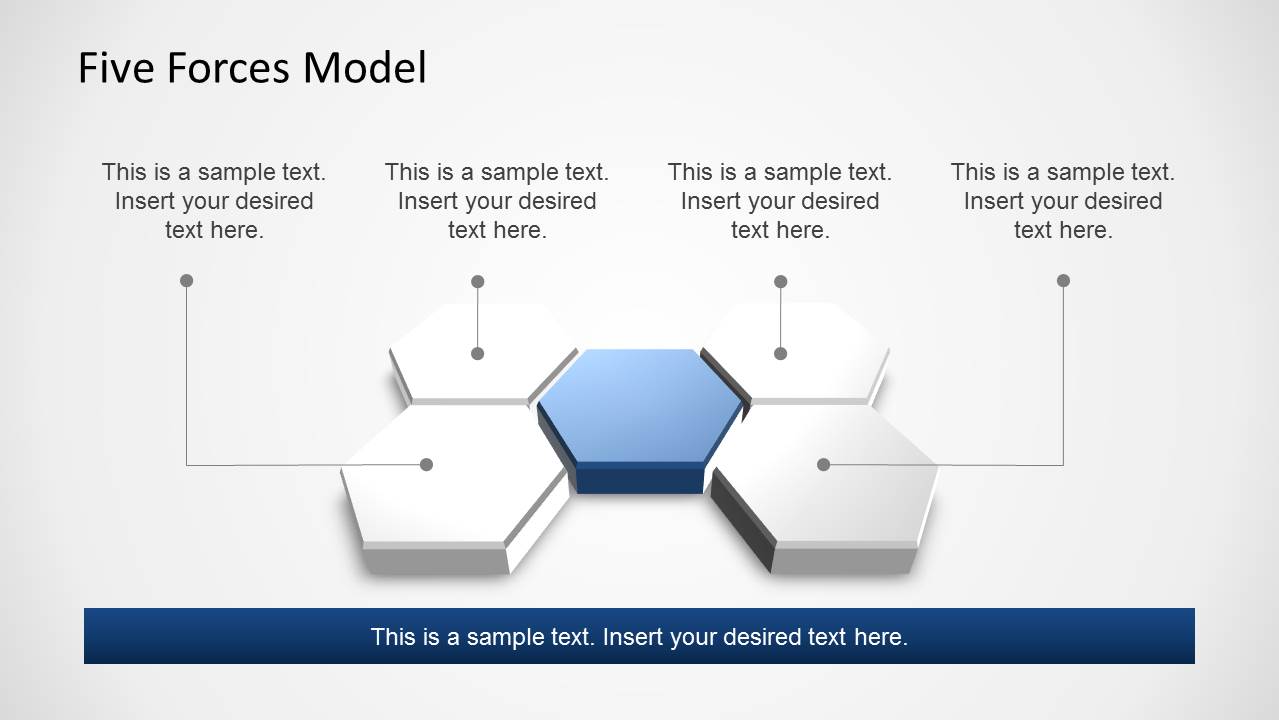 Five Forces Model

This is a sample text. Insert your desired text here.

This is a sample text. Insert your desired text here.

This is a sample text. Insert your desired text here.

This is a sample text. Insert your desired text here.

This is a sample text. Insert your desired text here.